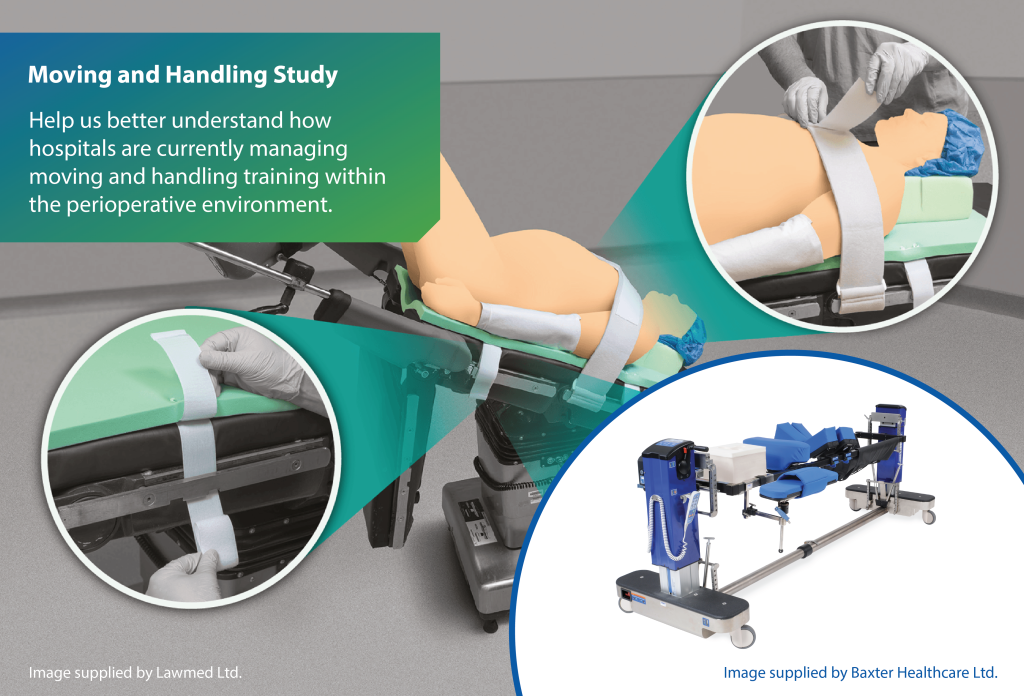 Moving and Handling Study

Help us better understand how hospitals are currently managing moving and handling training within the perioperative environment.

Image supplied by Lawmed Ltd.

Image supplied by Baxter Healthcare Ltd.